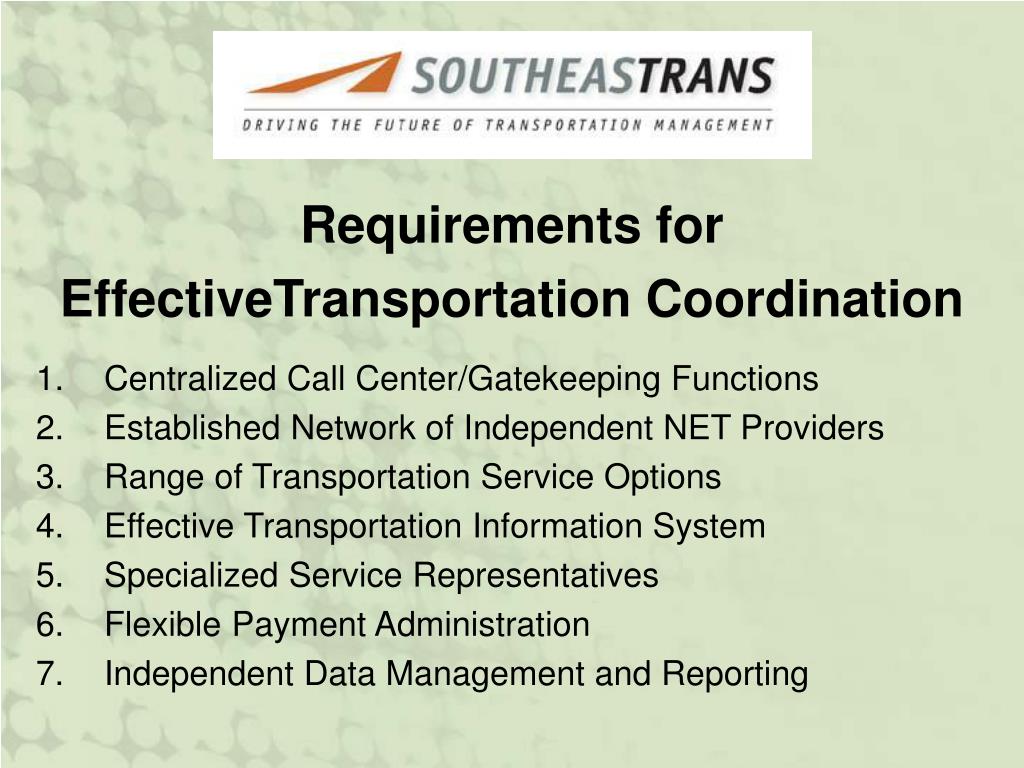 SOUTHEASTRANS
DRIVING THE FUTURE OF TRANSPORTATION MANAGEMENT

Requirements for EffectiveTransportation Coordination

1. Centralized Call Center/Gatekeeping Functions
2. Established Network of Independent NET Providers
3. Range of Transportation Service Options
4. Effective Transportation Information System
5. Specialized Service Representatives
6. Flexible Payment Administration
7. Independent Data Management and Reporting